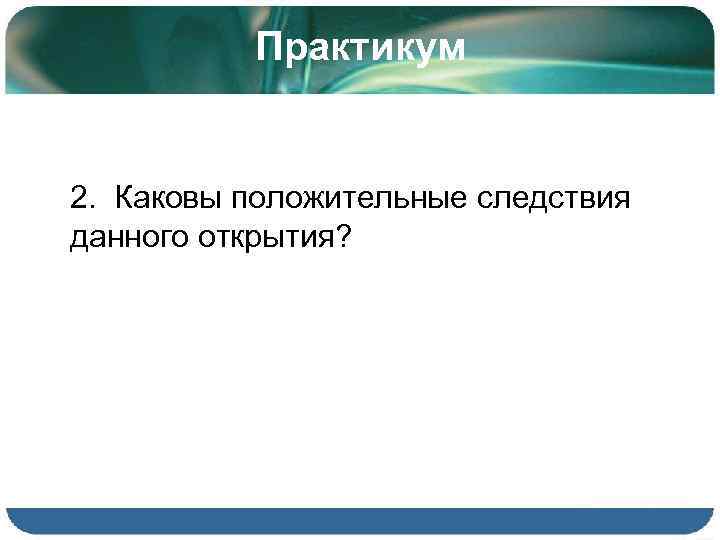 Практикум

2. Каковы положительные следствия данного открытия?